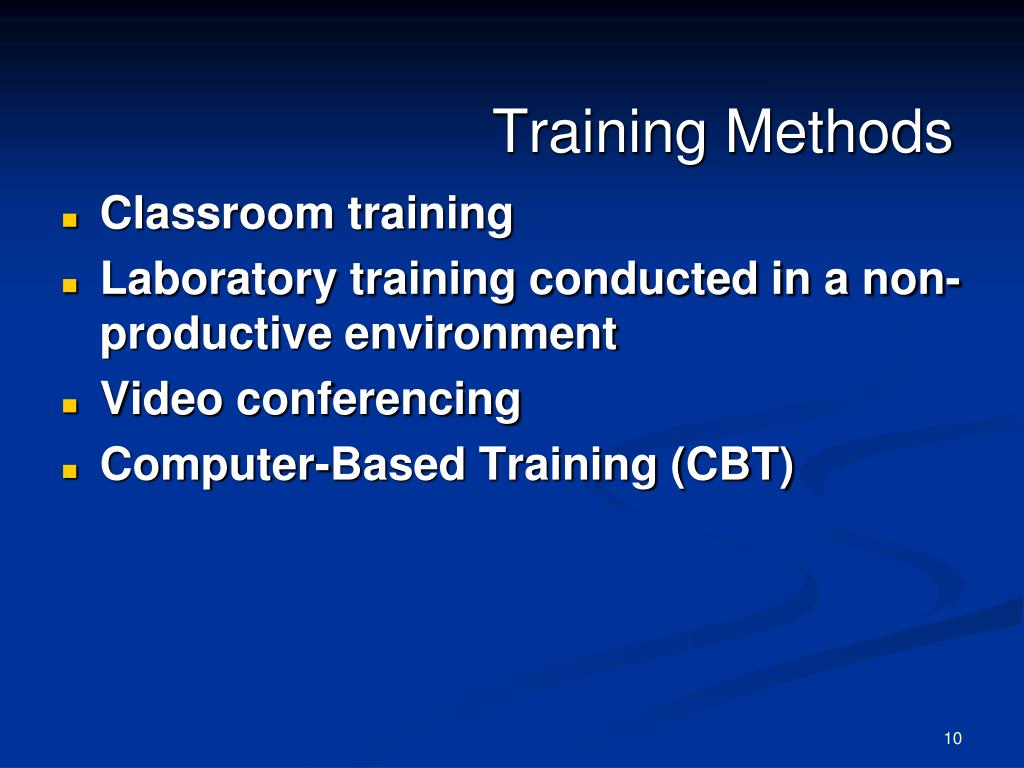 Training Methods

- Classroom training
- Laboratory training conducted in a non-productive environment
- Video conferencing
- Computer-Based Training (CBT)

10